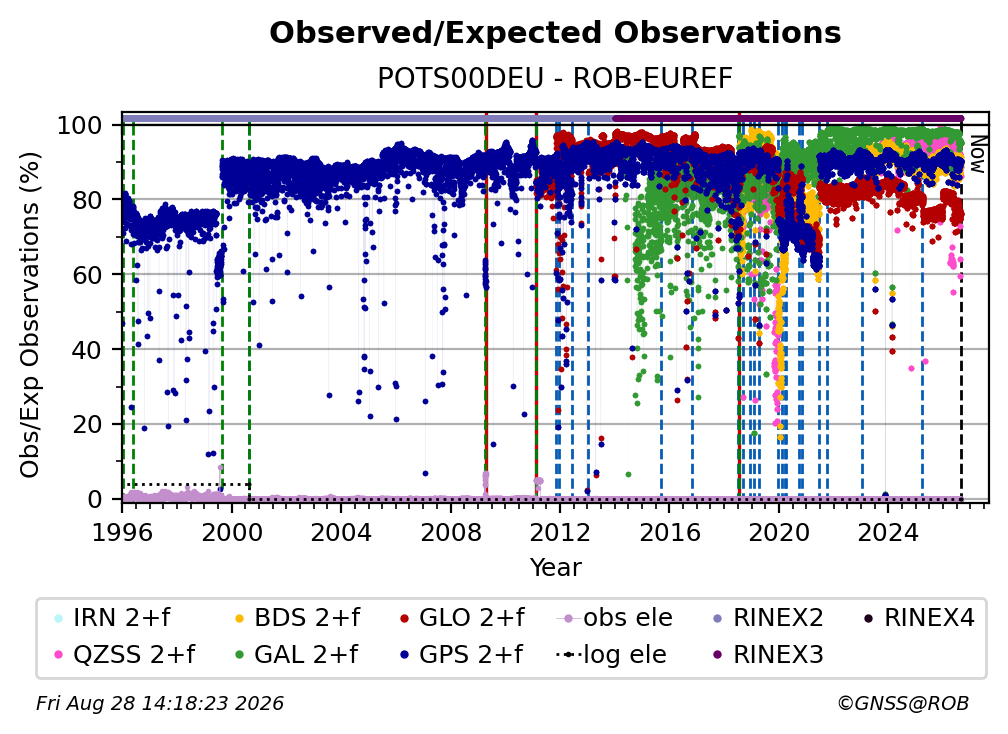 Observed/Expected Observations

POTS00DEU - ROB-EUREF

Obs/Exp Observations (%)

100
80
60
40
20
0

Now

1996 2000 2004 2008 2012 2016 2020 2024

Year

IRN 2+f
QZSS 2+f
BDS 2+f
GAL 2+f
GLO 2+f
GPS 2+f
obs ele
log ele
RINEX2
RINEX3
RINEX4

Fri Aug 28 14:18:23 2026

©GNSS@ROB